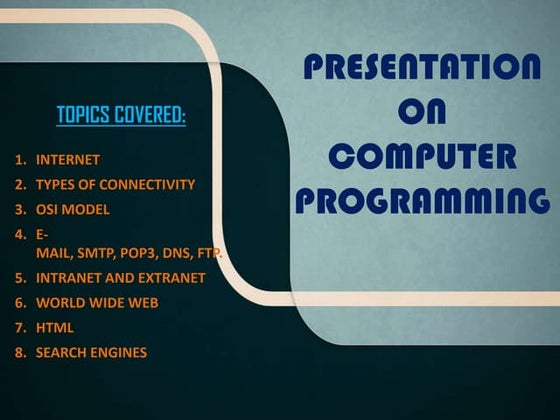 PRESENTATION ON COMPUTER PROGRAMMING

TOPICS COVERED:

1. INTERNET
2. TYPES OF CONNECTIVITY
3. OSI MODEL
4. E-MAIL, SMTP, POP3, DNS, FTP.
5. INTRANET AND EXTRANET
6. WORLD WIDE WEB
7. HTML
8. SEARCH ENGINES